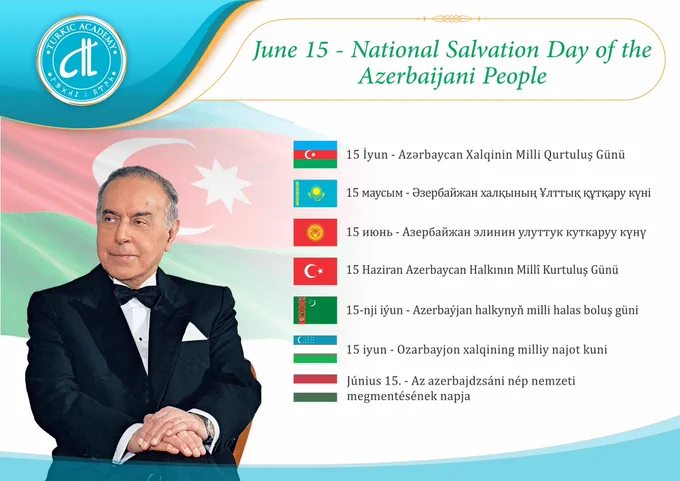 TURKIC ACADEMY

June 15 - National Salvation Day of the Azerbaijani People

15 İyun - Azərbaycan Xalqinin Milli Qurtuluş Günü

15 маусым - Әзербайжан халқының Ұлттық құтқару күні

15 июнь - Азербайжан элинин улуттук куткаруу күнү

15 Haziran Azerbaycan Halkının Millî Kurtuluş Günü

15-nji iýun - Azerbaýjan halkynyň milli halas boluş güni

15 iyun - Ozarbayjon xalqining milliy najot kuni

Június 15. - Az azerbajdzsáni nép nemzeti megmentésének napja